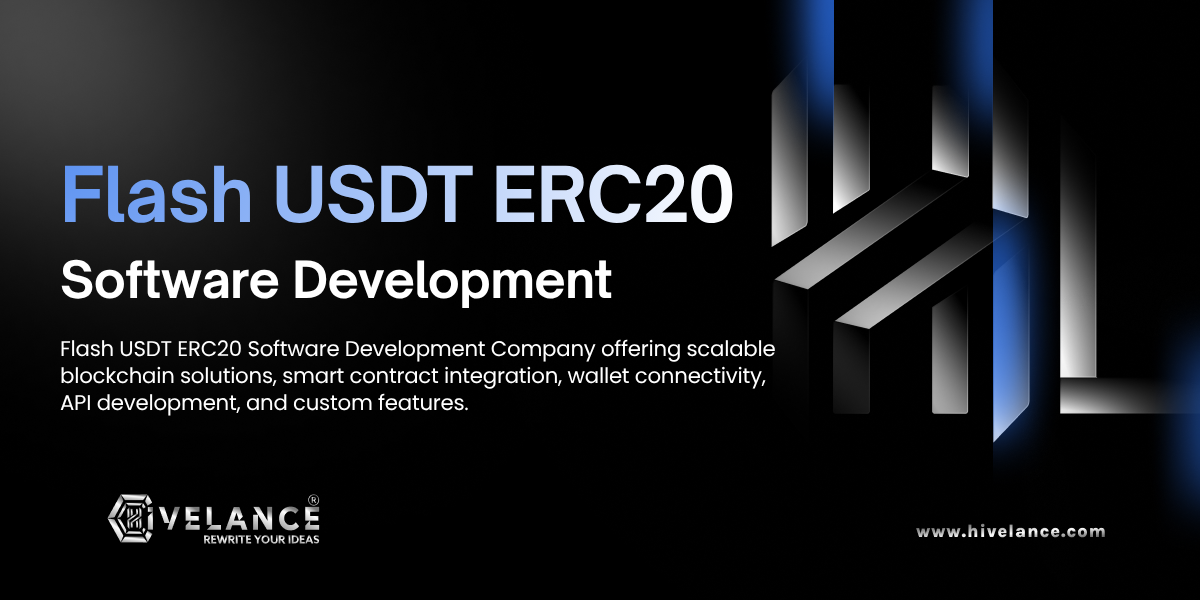 Flash USDT ERC20
Software Development

Flash USDT ERC20 Software Development Company offering scalable blockchain solutions, smart contract integration, wallet connectivity, API development, and custom features.

HIVELANCE®
REWRITE YOUR IDEAS

www.hivelance.com